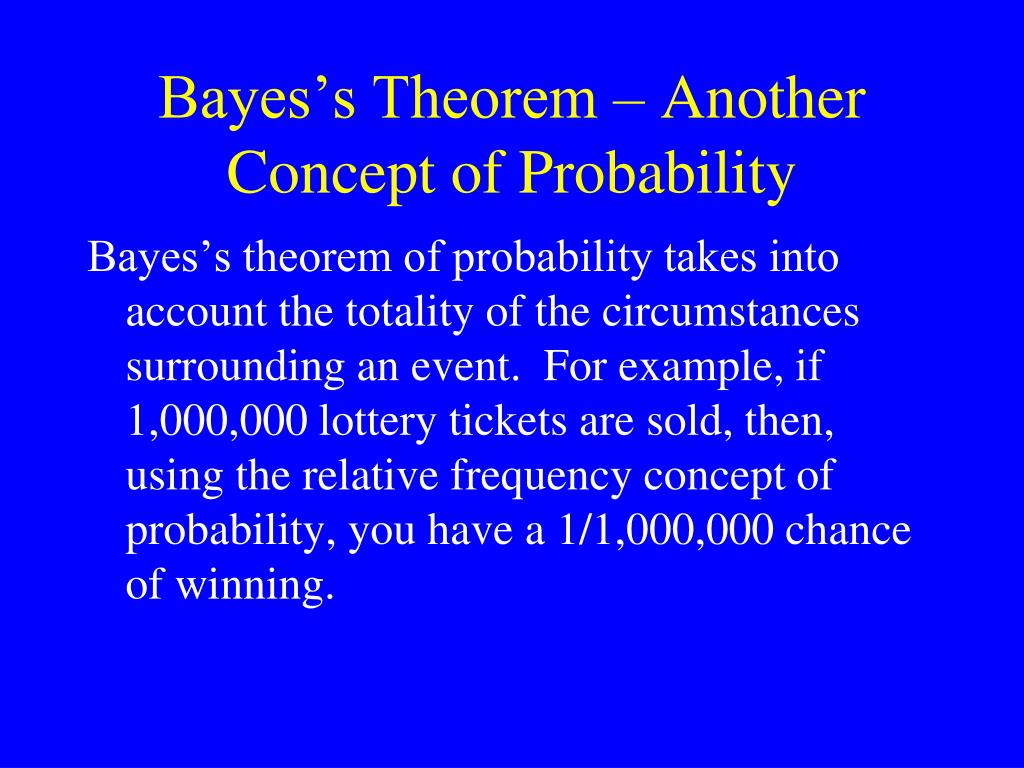 Bayes’s Theorem – Another Concept of Probability

Bayes’s theorem of probability takes into account the totality of the circumstances surrounding an event. For example, if 1,000,000 lottery tickets are sold, then, using the relative frequency concept of probability, you have a 1/1,000,000 chance of winning.